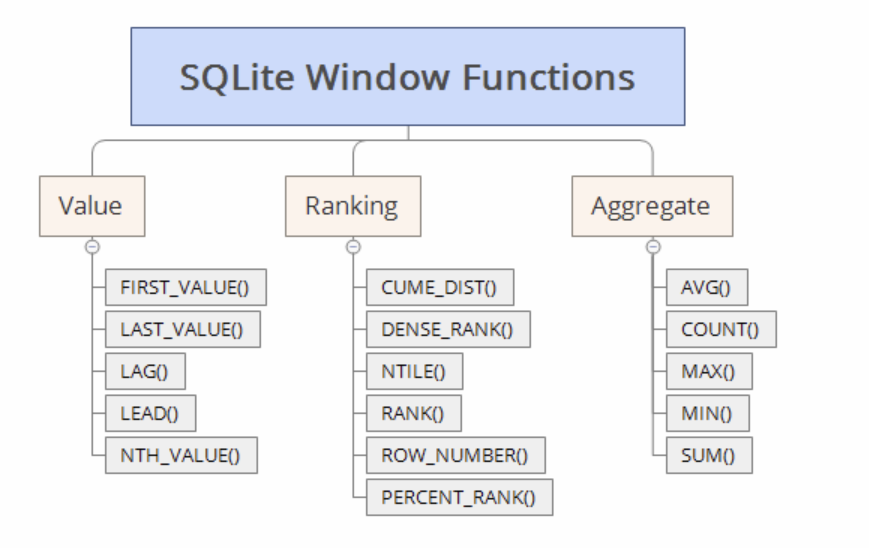 SQLite Window Functions

Value

FIRST_VALUE()
LAST_VALUE()
LAG()
LEAD()
NTH_VALUE()

Ranking

CUME_DIST()
DENSE_RANK()
NTILE()
RANK()
ROW_NUMBER()
PERCENT_RANK()

Aggregate

AVG()
COUNT()
MAX()
MIN()
SUM()